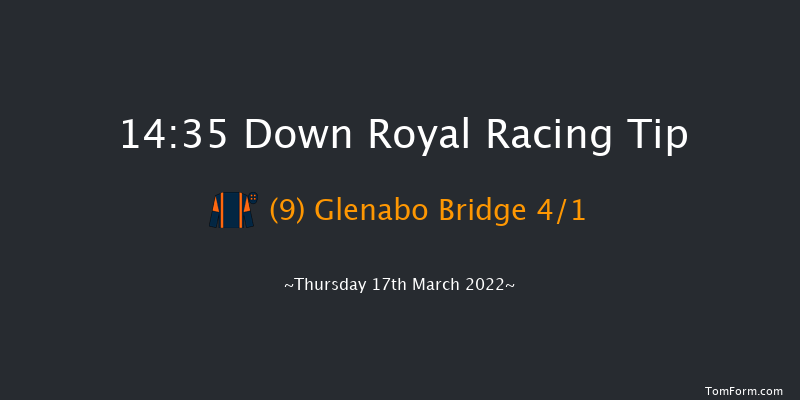 14:35 Down Royal Racing Tip

(9) Glenabo Bridge 4/1

~Thursday 17th March 2022~

TomForm.com